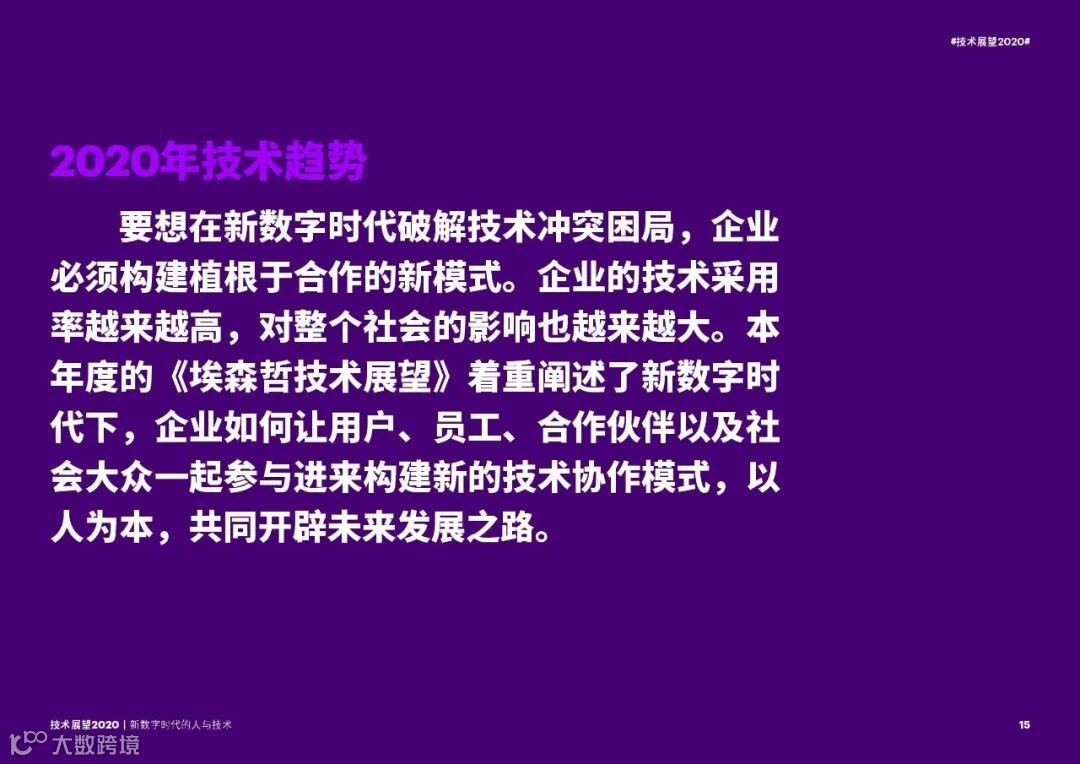 #技术展望2020#

2020年技术趋势

要想在新数字时代破解技术冲突困局，企业必须构建植根于合作的新模式。企业的技术采用率越来越高，对整个社会的影响也越来越大。本年度的《埃森哲技术展望》着重阐述了新数字时代下，企业如何让用户、员工、合作伙伴以及社会大众一起参与进来构建新的技术协作模式，以人为本，共同开辟未来发展之路。

技术展望2020 | 新数字时代的人与技术

15

大数跨境